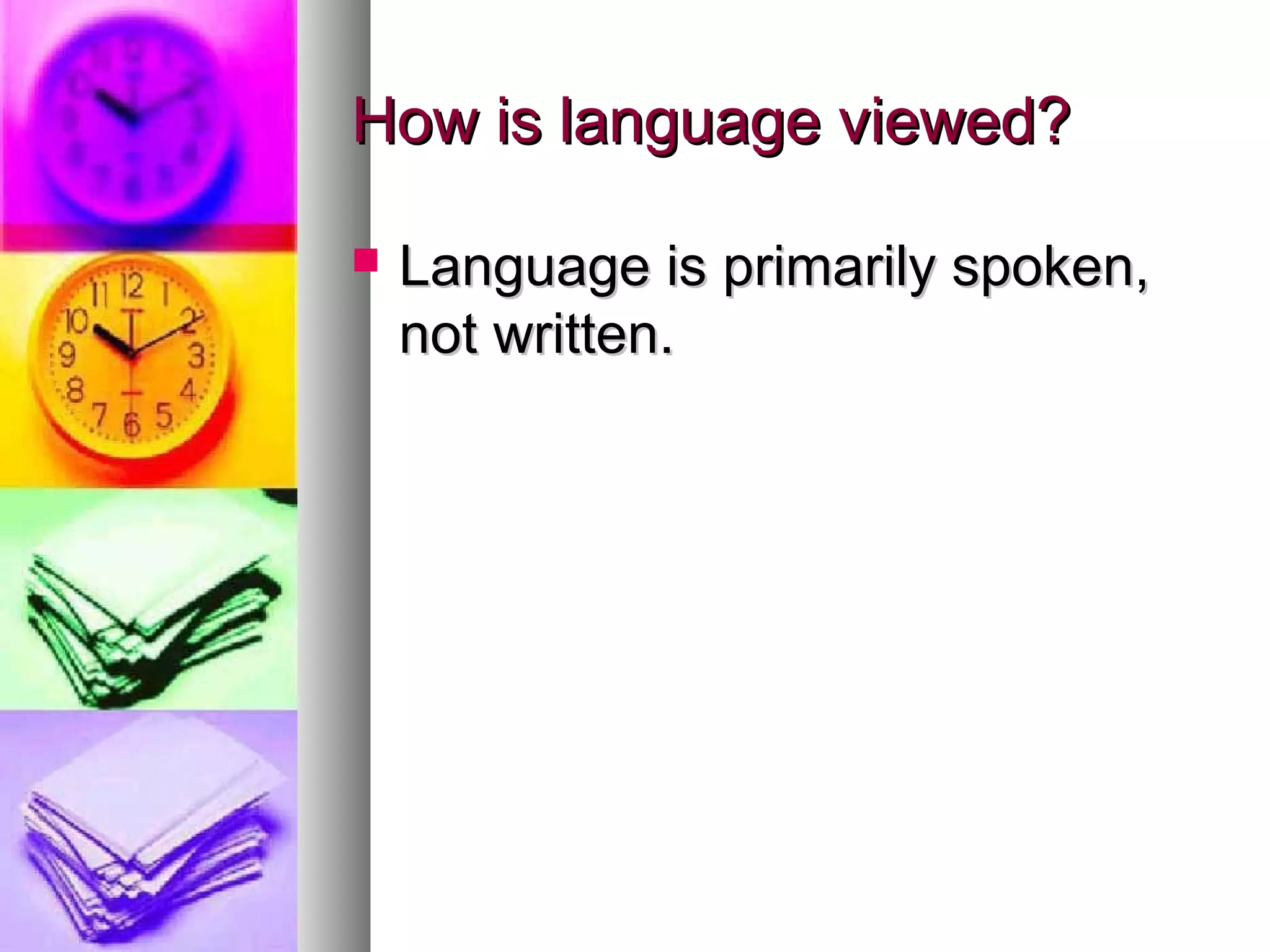 How is language viewed?

Language is primarily spoken, not written.